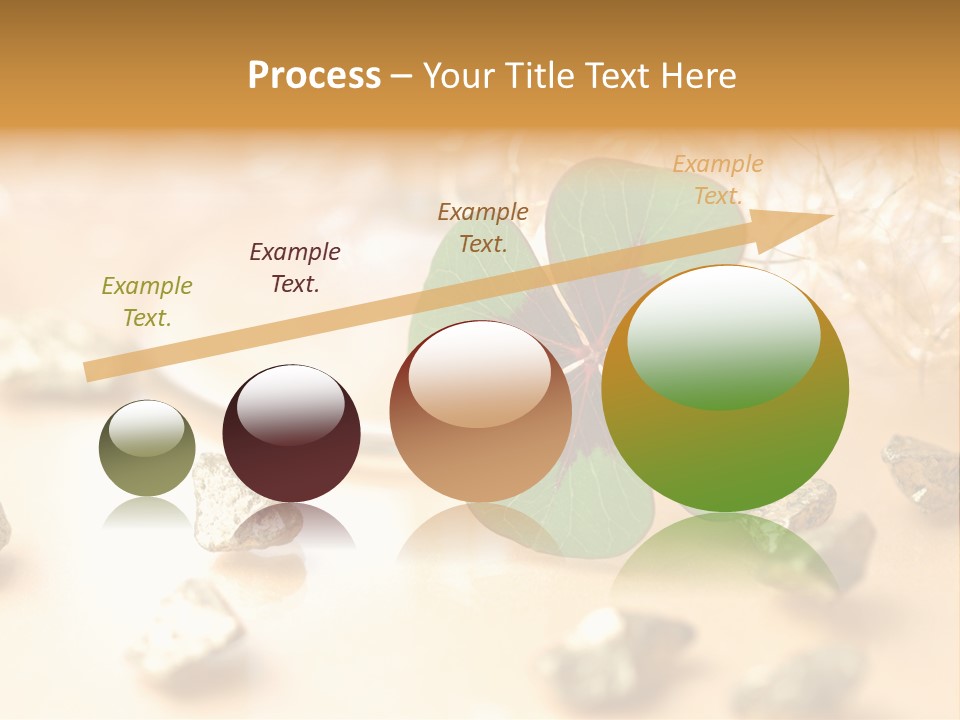 Process – Your Title Text Here

Example Text.

Example Text.

Example Text.

Example Text.